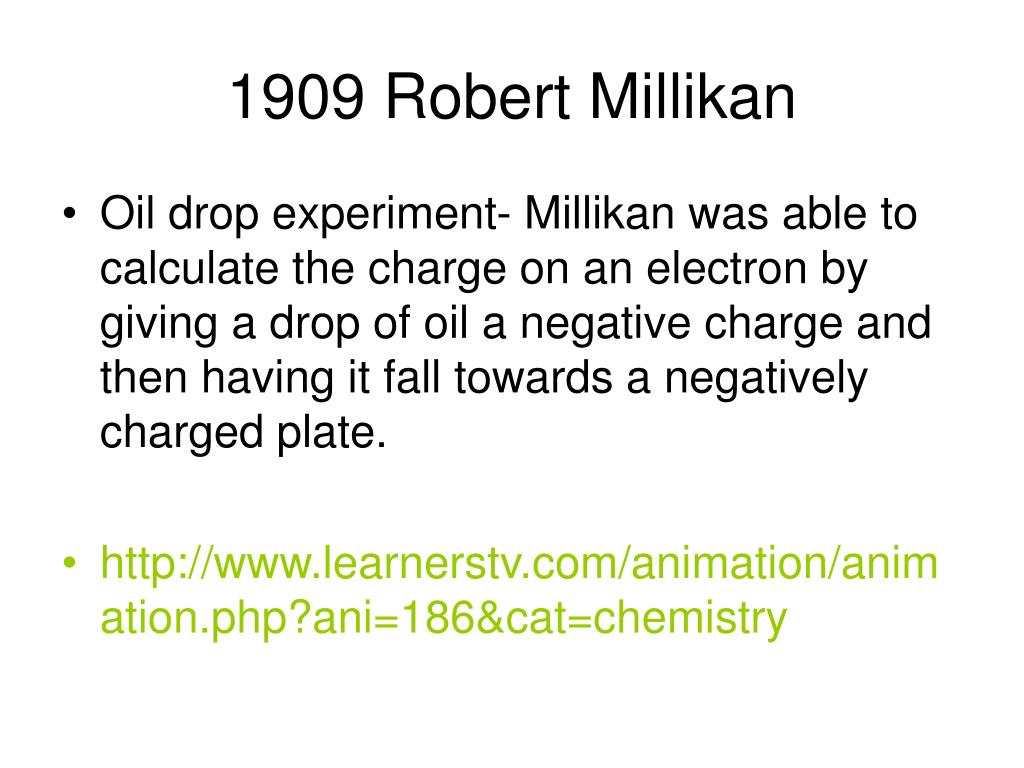 1909 Robert Millikan

• Oil drop experiment- Millikan was able to calculate the charge on an electron by giving a drop of oil a negative charge and then having it fall towards a negatively charged plate.

• http://www.learnerstv.com/animation/animation.php?ani=186&cat=chemistry